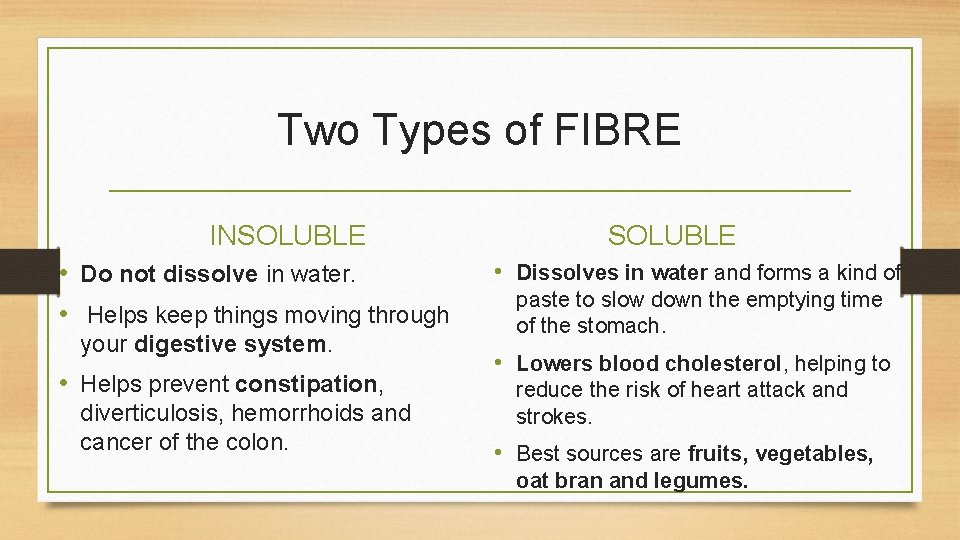 Two Types of FIBRE

INSOLUBLE

• Do not dissolve in water.
• Helps keep things moving through your digestive system.
• Helps prevent constipation, diverticulosis, hemorrhoids and cancer of the colon.

SOLUBLE

• Dissolves in water and forms a kind of paste to slow down the emptying time of the stomach.
• Lowers blood cholesterol, helping to reduce the risk of heart attack and strokes.
• Best sources are fruits, vegetables, oat bran and legumes.